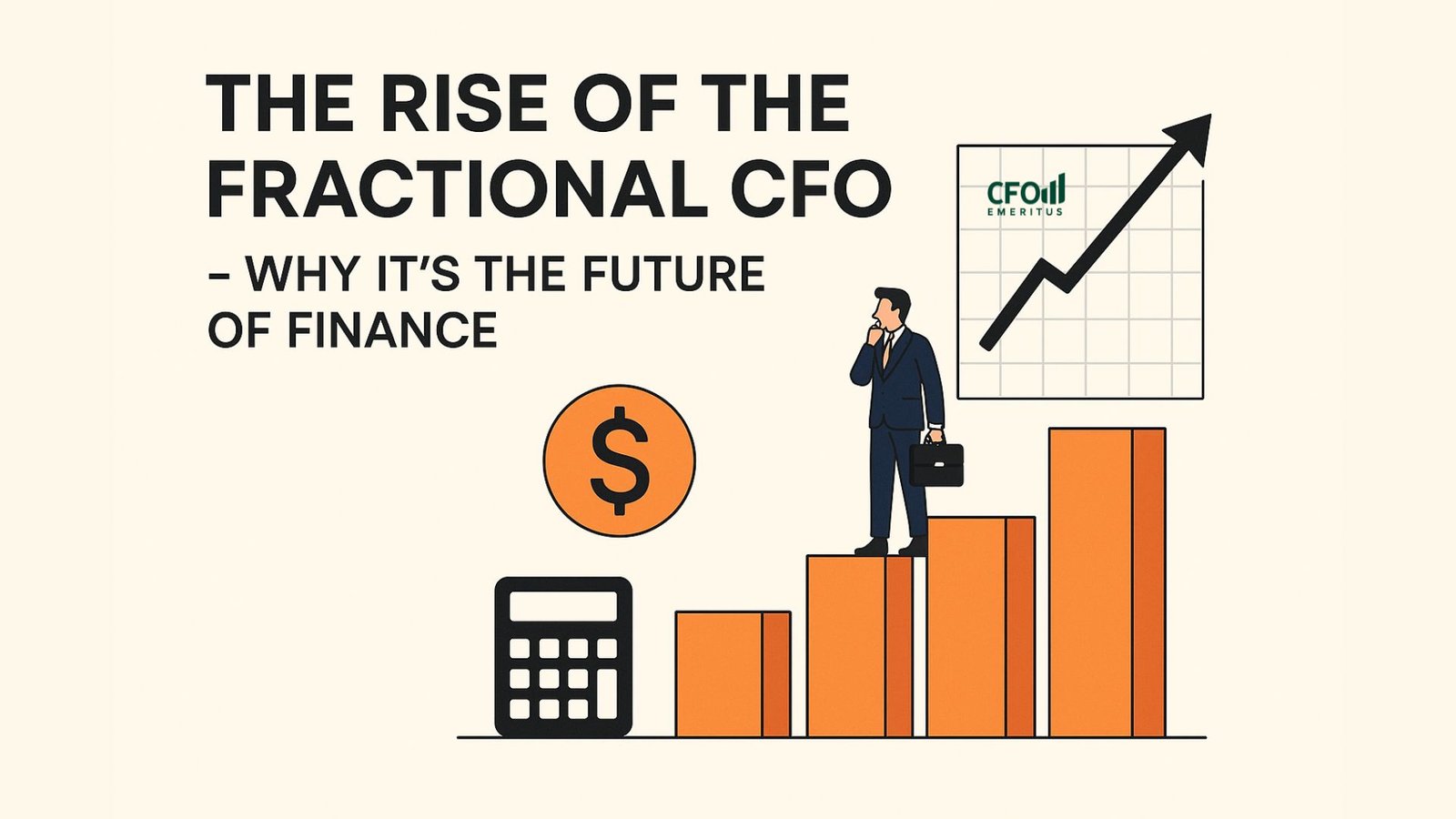 THE RISE OF THE FRACTIONAL CFO

– WHY IT'S THE FUTURE OF FINANCE

CFO
EMERITUS

$